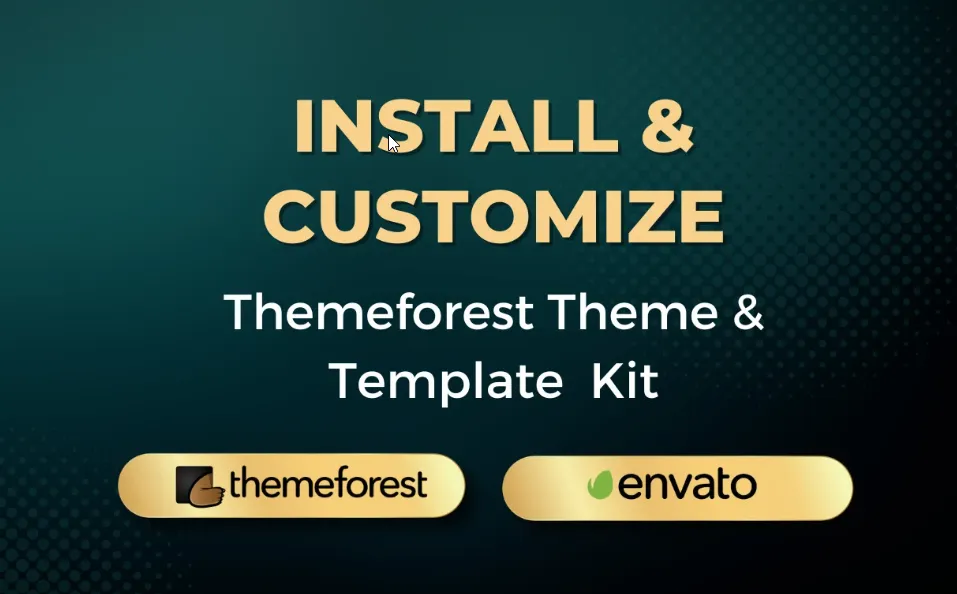 INSTALL & CUSTOMIZE

Themeforest Theme & Template Kit

themeforest

envato